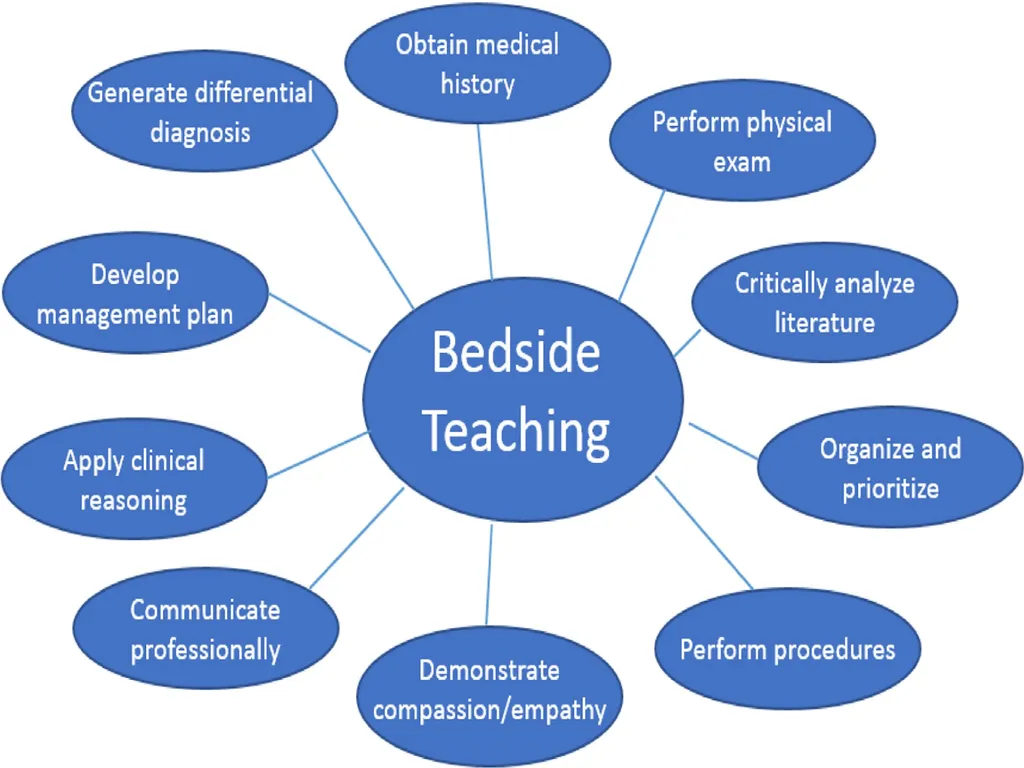 Bedside Teaching

Obtain medical history

Perform physical exam

Critically analyze literature

Organize and prioritize

Perform procedures

Demonstrate compassion/empathy

Communicate professionally

Apply clinical reasoning

Develop management plan

Generate differential diagnosis